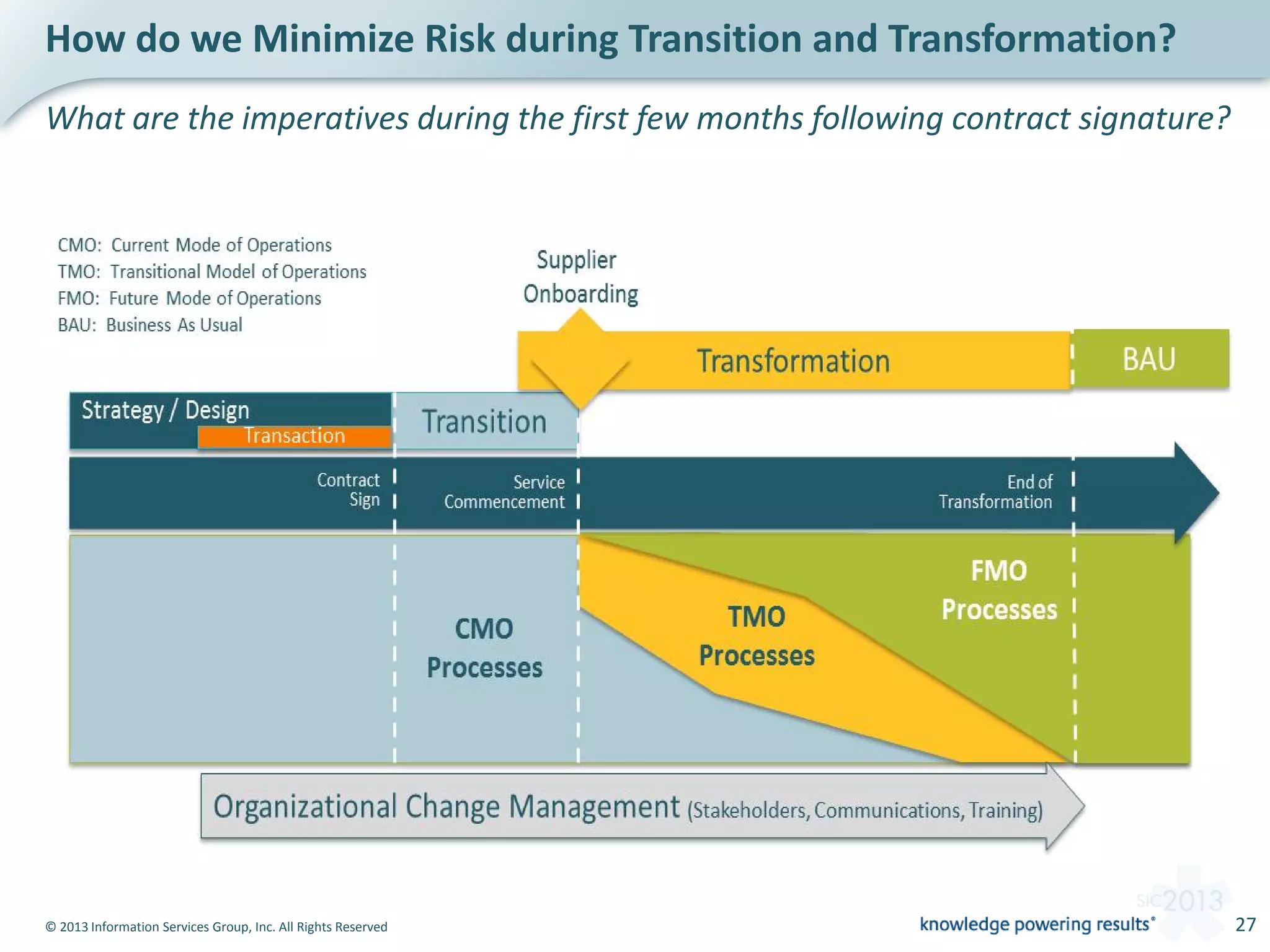 How do we Minimize Risk during Transition and Transformation?

What are the imperatives during the first few months following contract signature?

CMO: Current Mode of Operations
TMO: Transitional Model of Operations
FMO: Future Mode of Operations
BAU: Business As Usual

Supplier Onboarding

Transformation

BAU

Strategy / Design

Transaction

Transition

Contract Sign

Service Commencement

End of Transformation

CMO Processes

TMO Processes

FMO Processes

Organizational Change Management (Stakeholders, Communications, Training)

© 2013 Information Services Group, Inc. All Rights Reserved

SIC2013

knowledge powering results®

27